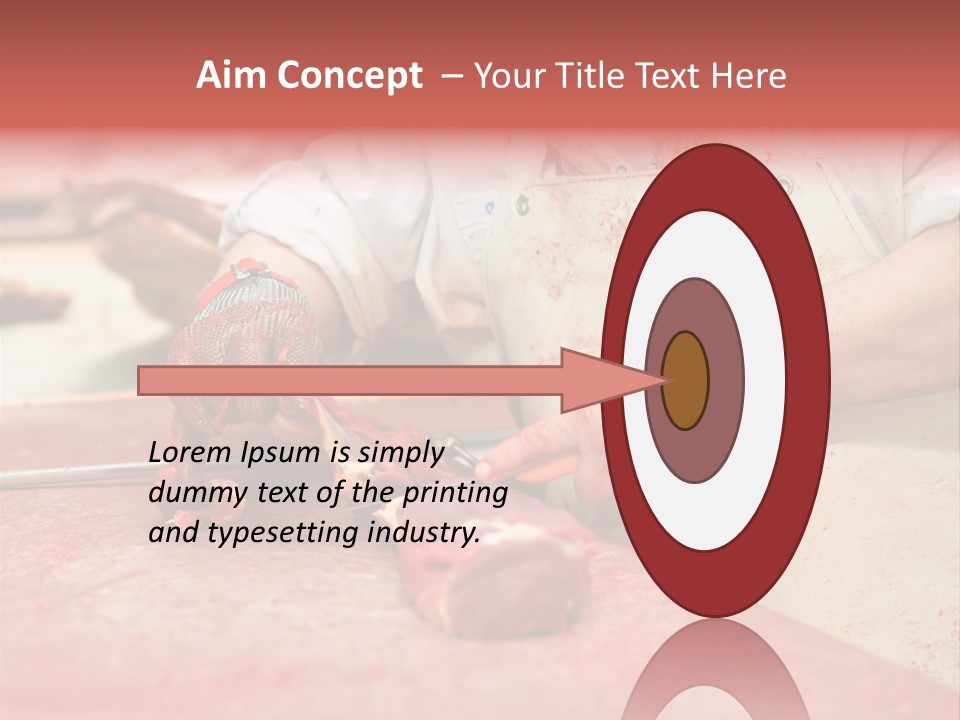 Aim Concept – Your Title Text Here

Lorem Ipsum is simply dummy text of the printing and typesetting industry.